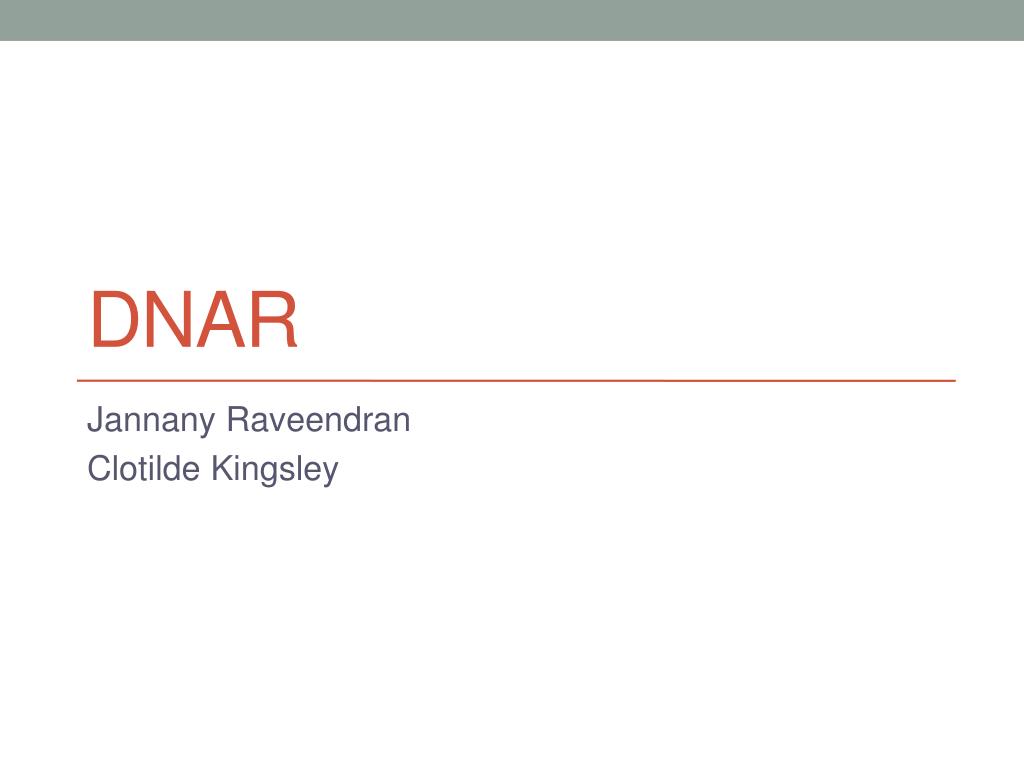 DNAR

Jannany Raveendran
Clotilde Kingsley